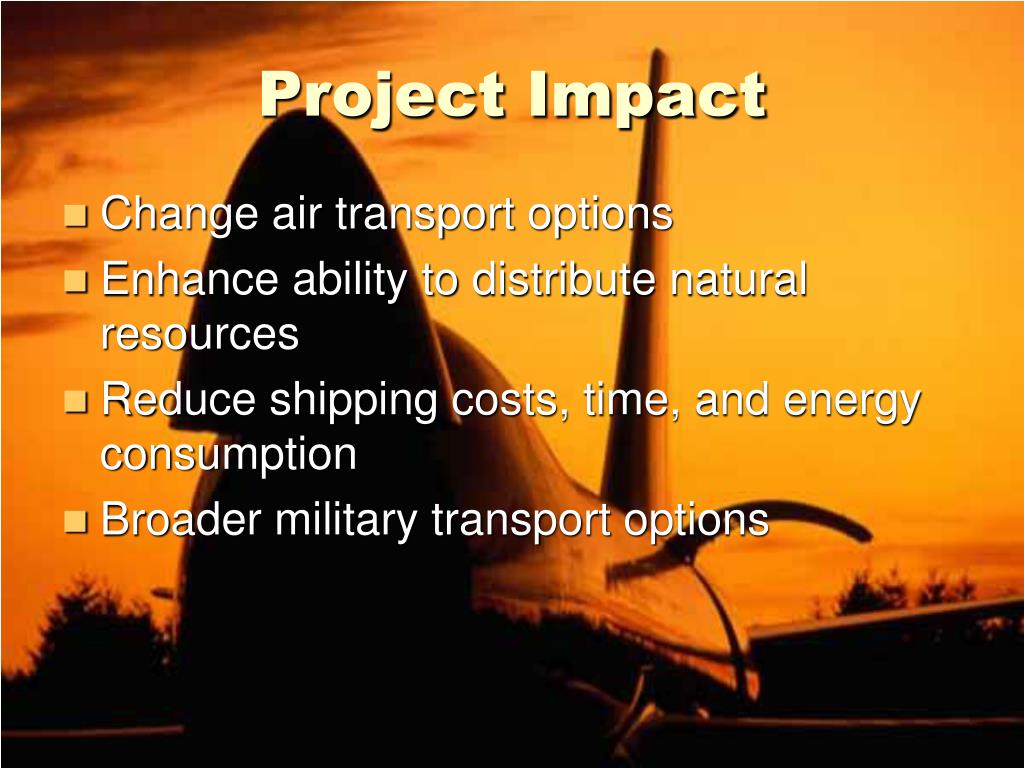 Project Impact

- Change air transport options
- Enhance ability to distribute natural resources
- Reduce shipping costs, time, and energy consumption
- Broader military transport options